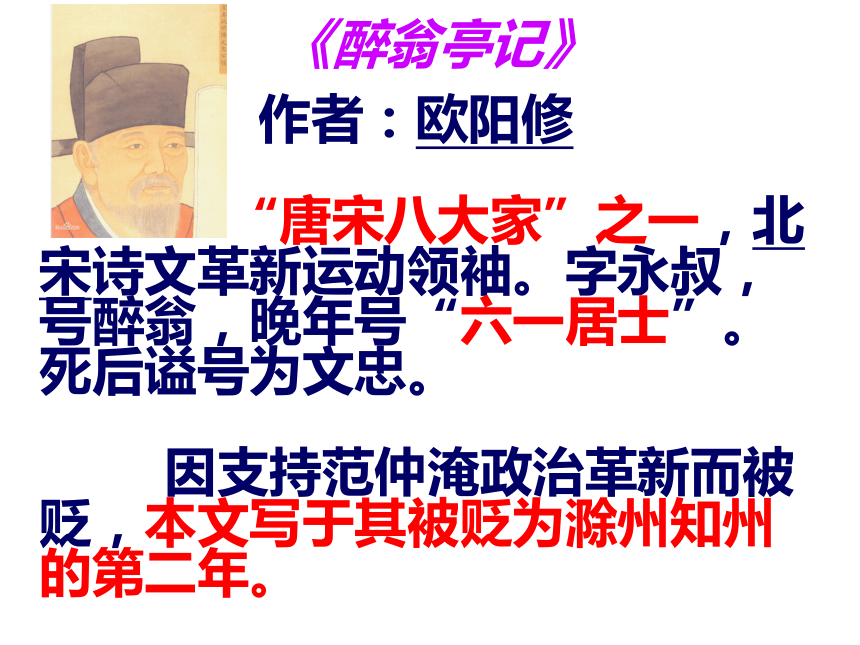 《醉翁亭记》

作者：欧阳修

“唐宋八大家”之一，北宋诗文革新运动领袖。字永叔，号醉翁，晚年号“六一居士”。死后谥号为文忠。

因支持范仲淹政治革新而被贬，本文写于其被贬为滁州知州的第二年。